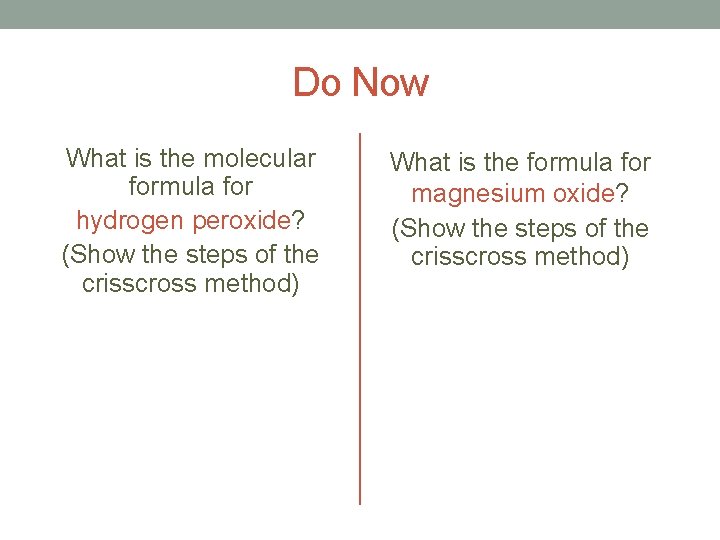 Do Now

What is the molecular formula for hydrogen peroxide?
(Show the steps of the crisscross method)

What is the formula for magnesium oxide?
(Show the steps of the crisscross method)